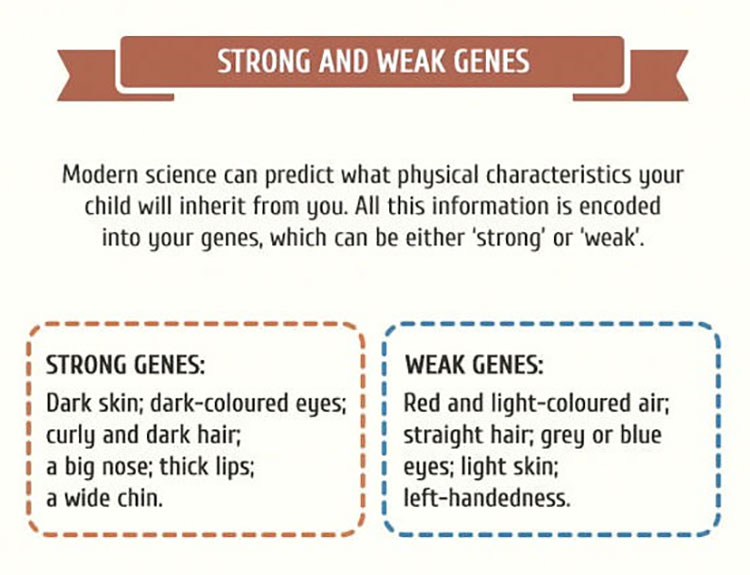 STRONG AND WEAK GENES

Modern science can predict what physical characteristics your child will inherit from you. All this information is encoded into your genes, which can be either 'strong' or 'weak'.

STRONG GENES:
Dark skin; dark-coloured eyes; curly and dark hair; a big nose; thick lips; a wide chin.

WEAK GENES:
Red and light-coloured air; straight hair; grey or blue eyes; light skin; left-handedness.